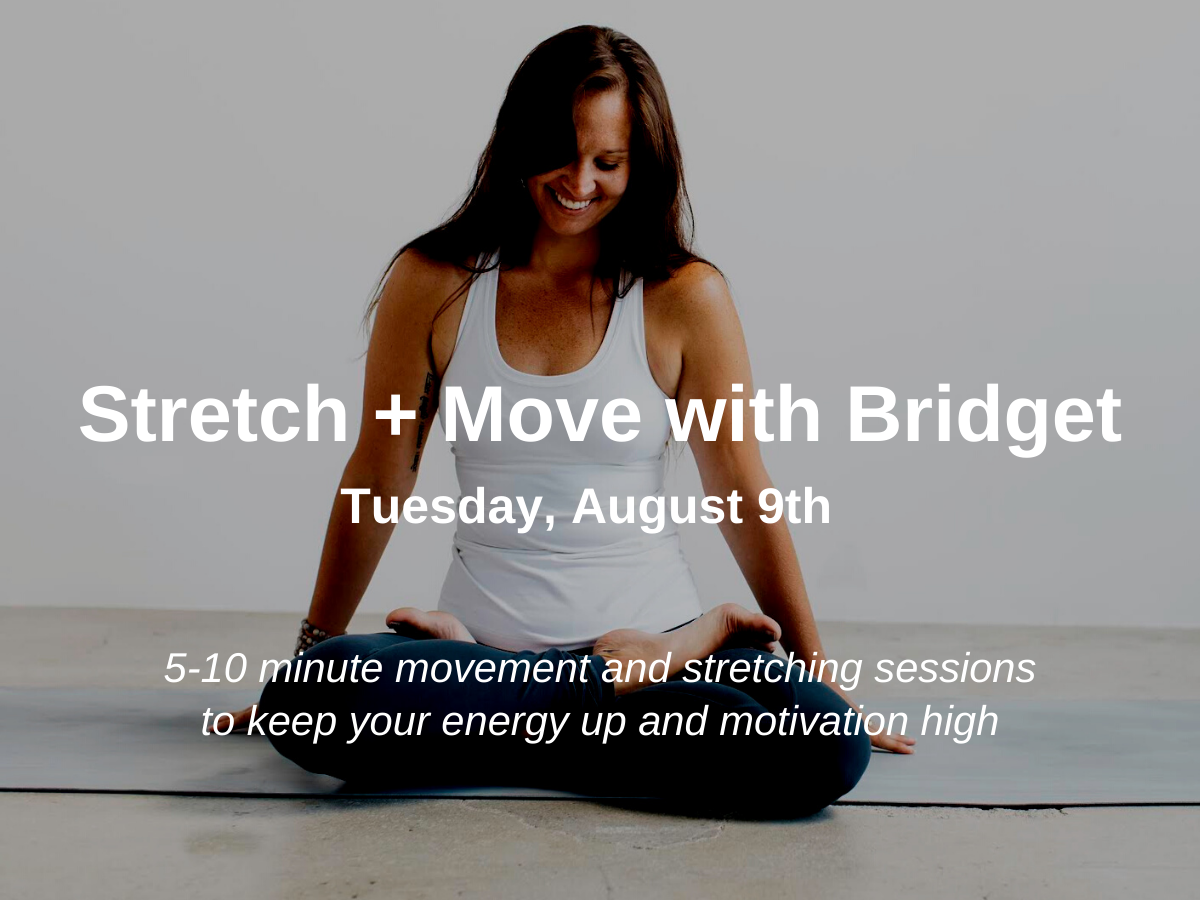 Stretch + Move with Bridget
Tuesday, August 9th

5-10 minute movement and stretching sessions to keep your energy up and motivation high